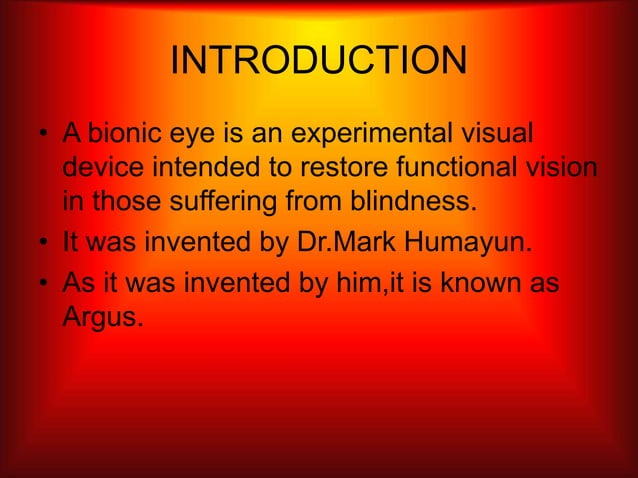 INTRODUCTION

• A bionic eye is an experimental visual device intended to restore functional vision in those suffering from blindness.
• It was invented by Dr.Mark Humayun.
• As it was invented by him,it is known as Argus.